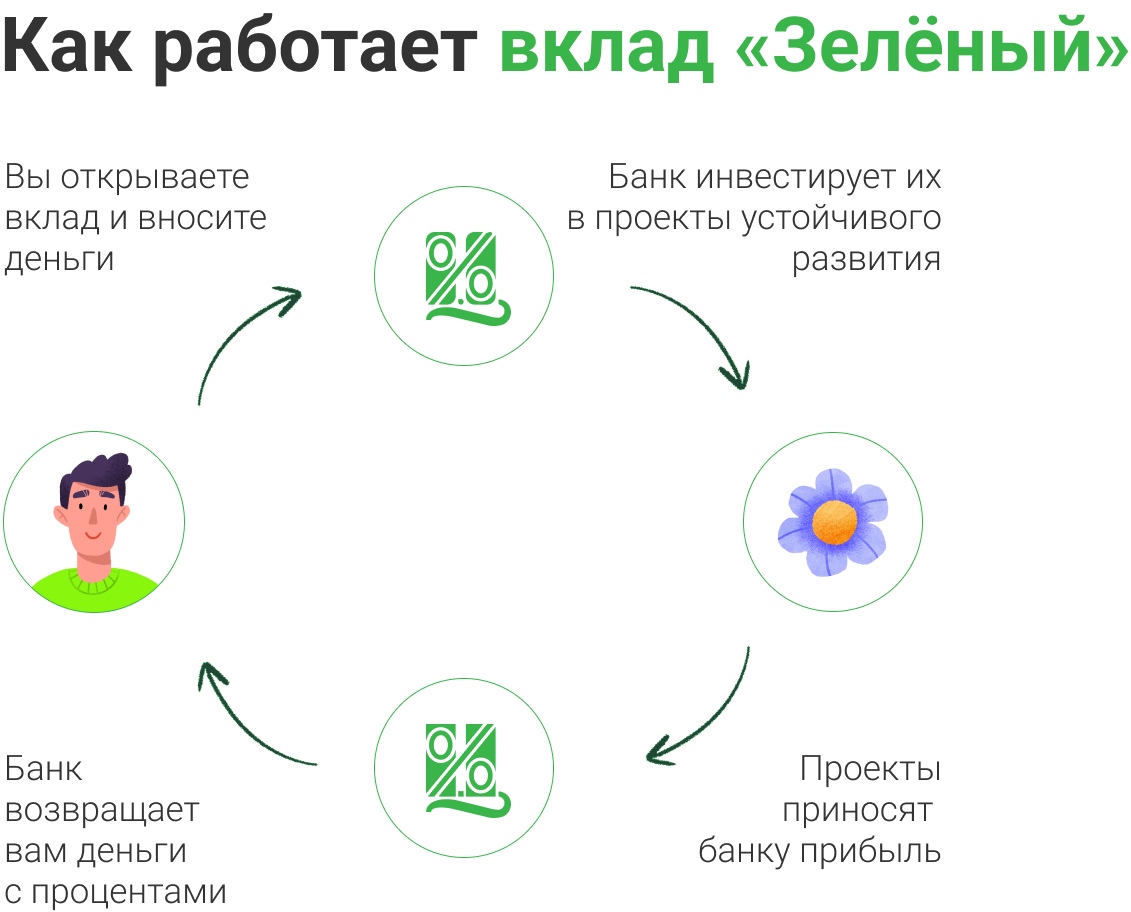 Как работает вклад «Зелёный»

Вы открываете вклад и вносите деньги

Банк инвестирует их в проекты устойчивого развития

Проекты приносят банку прибыль

Банк возвращает вам деньги с процентами